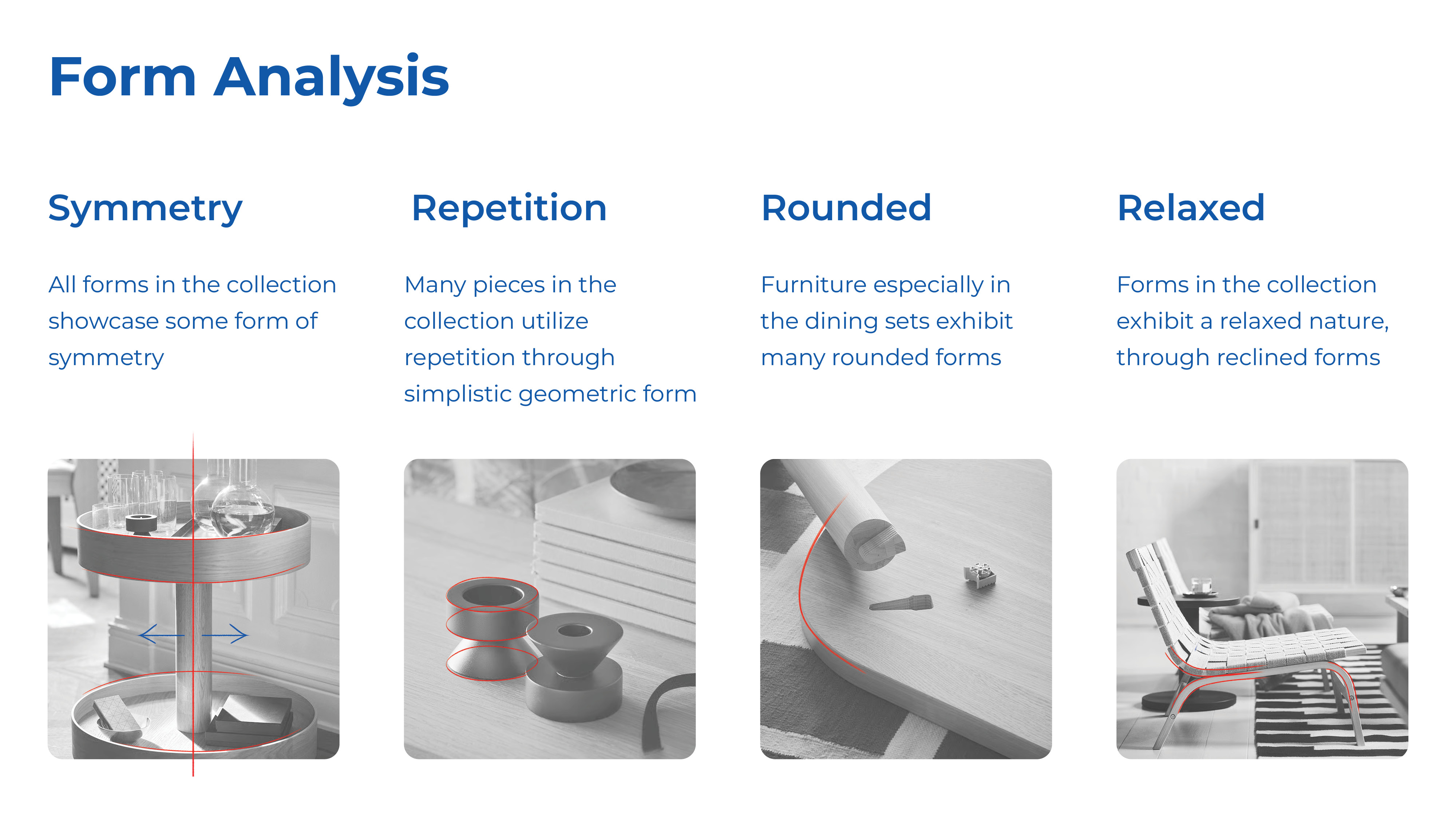 Form Analysis

Symmetry

All forms in the collection showcase some form of symmetry

Repetition

Many pieces in the collection utilize repetition through simplistic geometric form

Rounded

Furniture especially in the dining sets exhibit many rounded forms

Relaxed

Forms in the collection exhibit a relaxed nature, through reclined forms